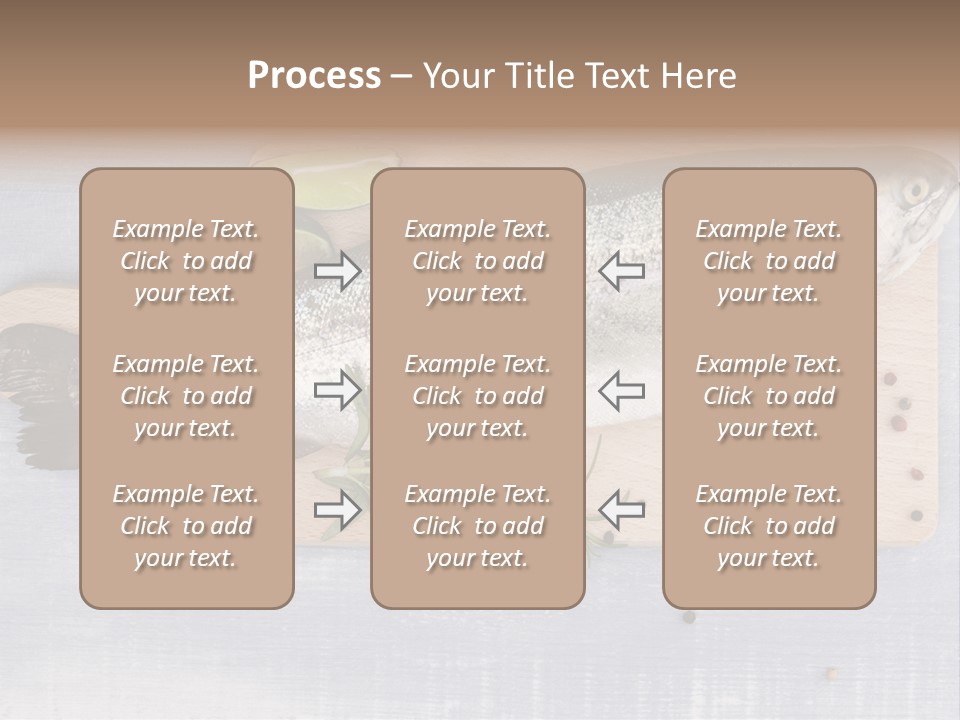 Process – Your Title Text Here

Example Text. Click to add your text.

Example Text. Click to add your text.

Example Text. Click to add your text.

Example Text. Click to add your text.

Example Text. Click to add your text.

Example Text. Click to add your text.

Example Text. Click to add your text.

Example Text. Click to add your text.

Example Text. Click to add your text.